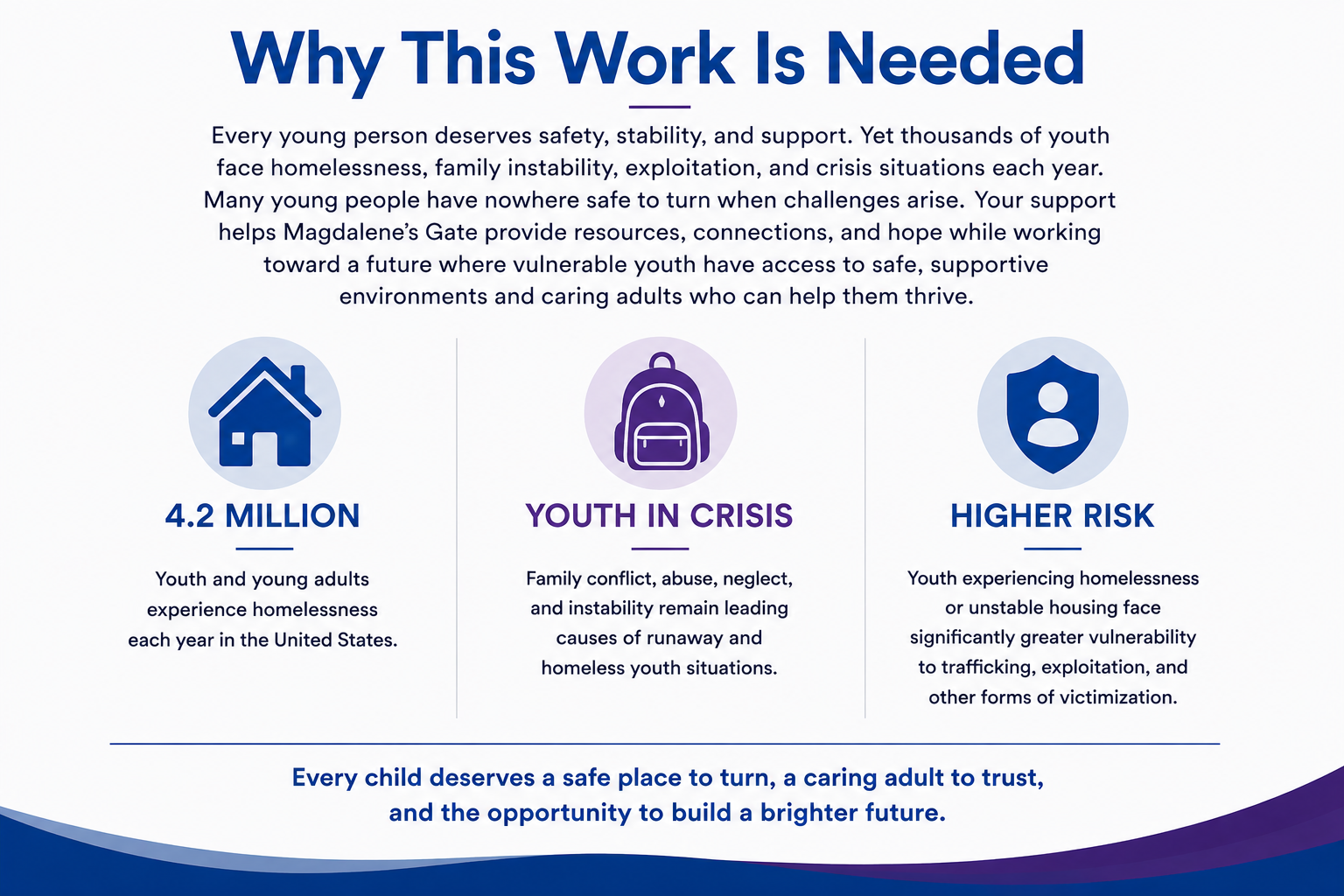 Why This Work Is Needed

Every young person deserves safety, stability, and support. Yet thousands of youth face homelessness, family instability, exploitation, and crisis situations each year. Many young people have nowhere safe to turn when challenges arise. Your support helps Magdalene's Gate provide resources, connections, and hope while working toward a future where vulnerable youth have access to safe, supportive environments and caring adults who can help them thrive.

4.2 MILLION

Youth and young adults experience homelessness each year in the United States.

YOUTH IN CRISIS

Family conflict, abuse, neglect, and instability remain leading causes of runaway and homeless youth situations.

HIGHER RISK

Youth experiencing homelessness or unstable housing face significantly greater vulnerability to trafficking, exploitation, and other forms of victimization.

Every child deserves a safe place to turn, a caring adult to trust, and the opportunity to build a brighter future.